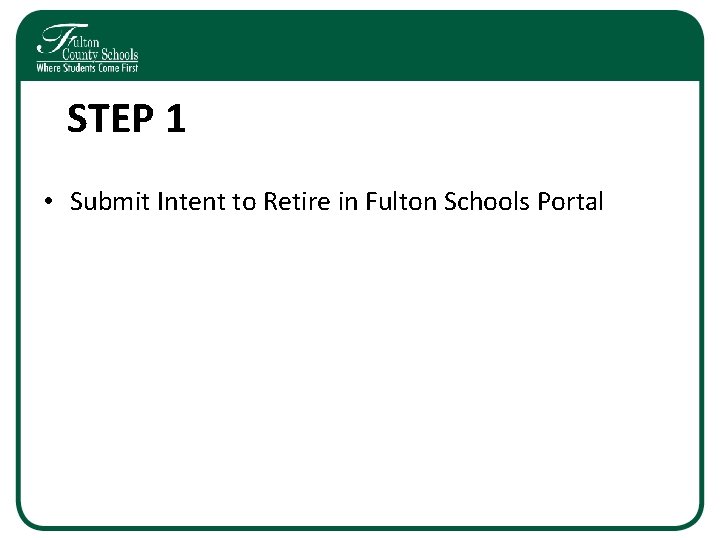 Fulton County Schools
Where Students Come First

STEP 1

• Submit Intent to Retire in Fulton Schools Portal